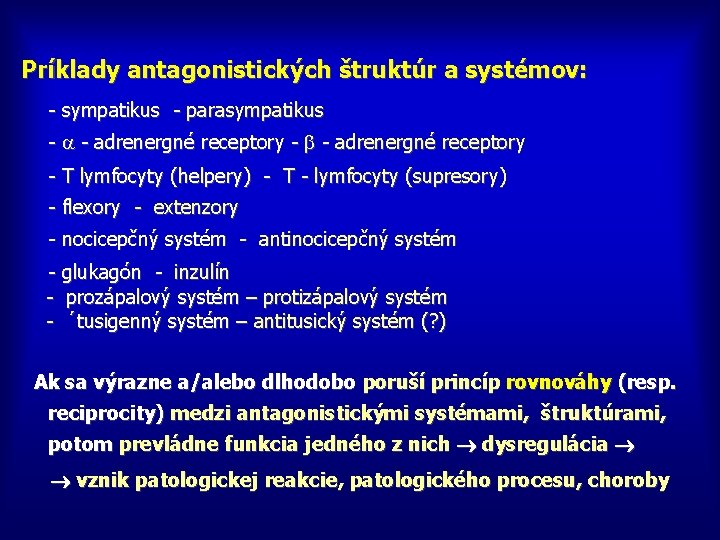 Príklady antagonistických štruktúr a systémov:

- sympatikus - parasympatikus
- $\alpha$ - adrenergné receptory - $\beta$ - adrenergné receptory
- T lymfocyty (helpery) - T - lymfocyty (supresory)
- flexory - extenzory
- nocicepčný systém - antinocicepčný systém
- glukagón - inzulín
- prozápalový systém – protizápalový systém
- ´tusigenný systém – antitusický systém (?)

Ak sa výrazne a/alebo dlhodobo poruší princíp rovnováhy (resp. reciprocity) medzi antagonistickými systémami, štruktúrami, potom prevládne funkcia jedného z nich $\rightarrow$ dysregulácia $\rightarrow$

$\rightarrow$ vznik patologickej reakcie, patologického procesu, choroby